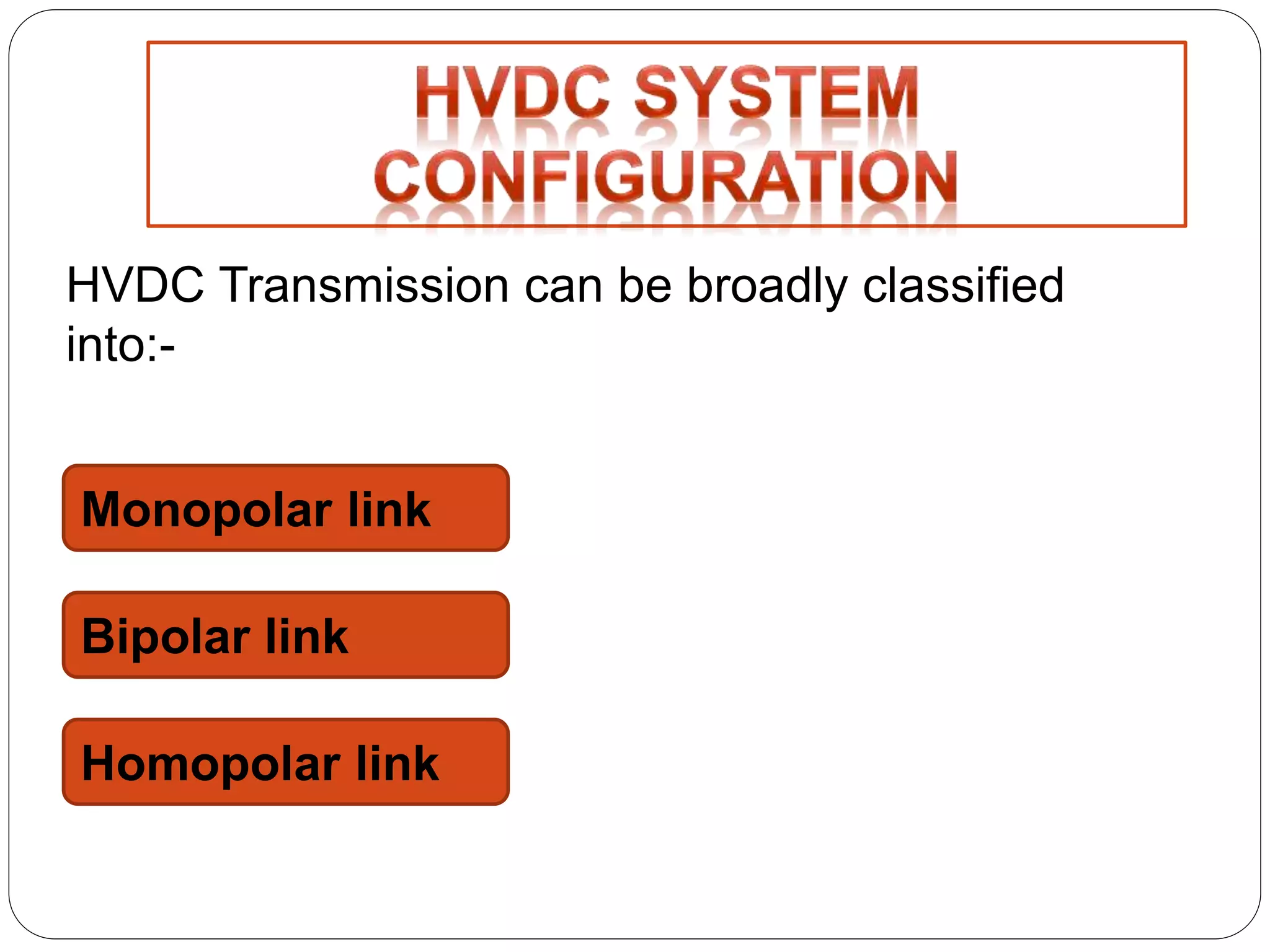 HVDC SYSTEM CONFIGURATION

HVDC Transmission can be broadly classified into:-

Monopolar link

Bipolar link

Homopolar link